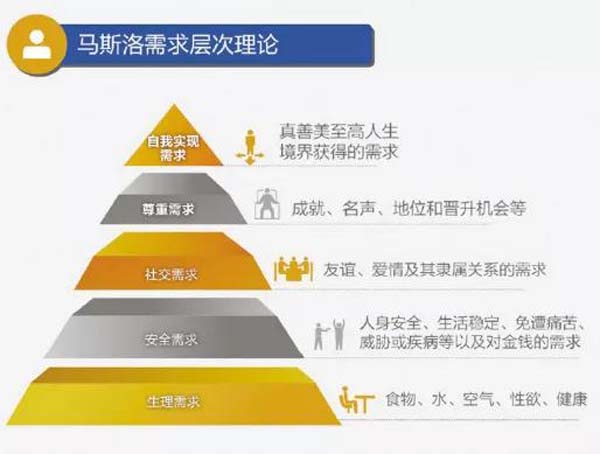 马斯洛需求层次理论

自我实现需求

真善美至高人生境界获得的需求

尊重需求

成就、名声、地位和晋升机会等

社交需求

友谊、爱情及其隶属关系的需求

安全需求

人身安全、生活稳定、免遭痛苦、威胁或疾病等以及对金钱的需求

生理需求

食物、水、空气、性欲、健康